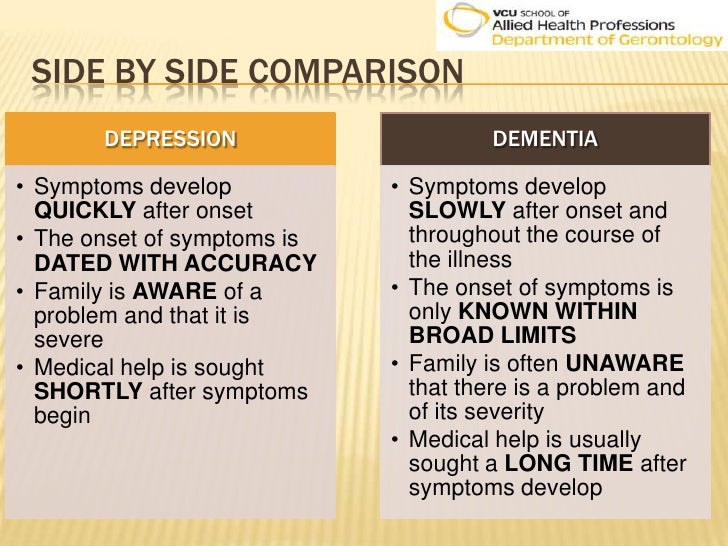 VCU SCHOOL OF
Allied Health Professions
Department of Gerontology

SIDE BY SIDE COMPARISON

DEPRESSION

• Symptoms develop QUICKLY after onset
• The onset of symptoms is DATED WITH ACCURACY
• Family is AWARE of a problem and that it is severe
• Medical help is sought SHORTLY after symptoms begin

DEMENTIA

• Symptoms develop SLOWLY after onset and throughout the course of the illness
• The onset of symptoms is only KNOWN WITHIN BROAD LIMITS
• Family is often UNAWARE that there is a problem and of its severity
• Medical help is usually sought a LONG TIME after symptoms develop